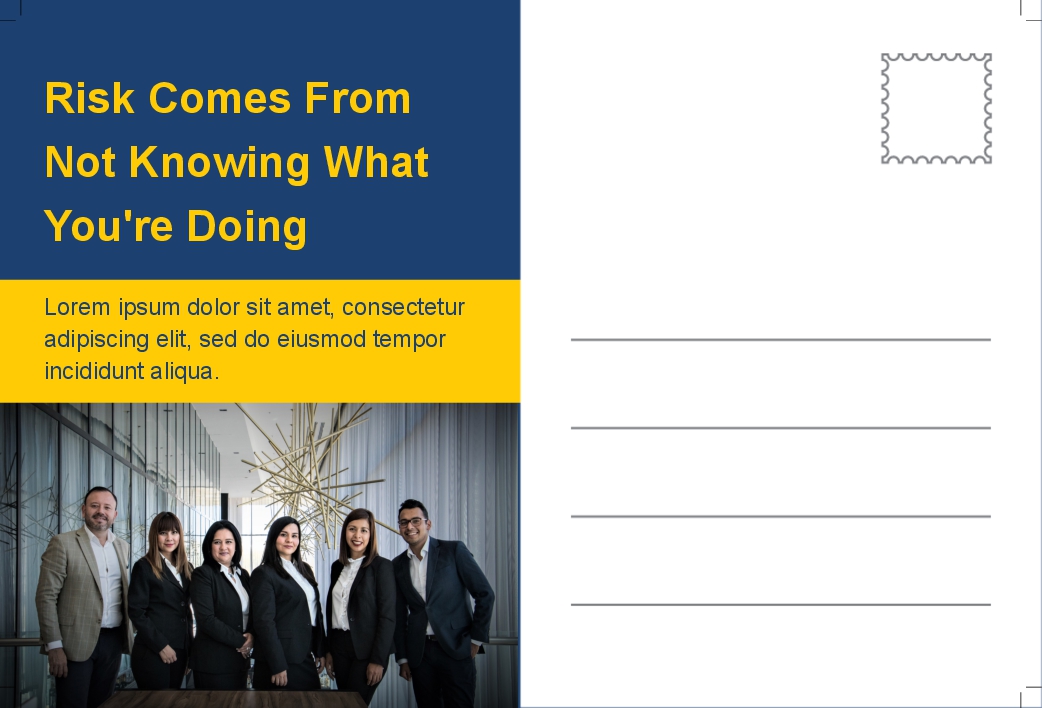 Risk Comes From Not Knowing What You're Doing

Lorem ipsum dolor sit amet, consectetur adipiscing elit, sed do eiusmod tempor incididunt aliqua.